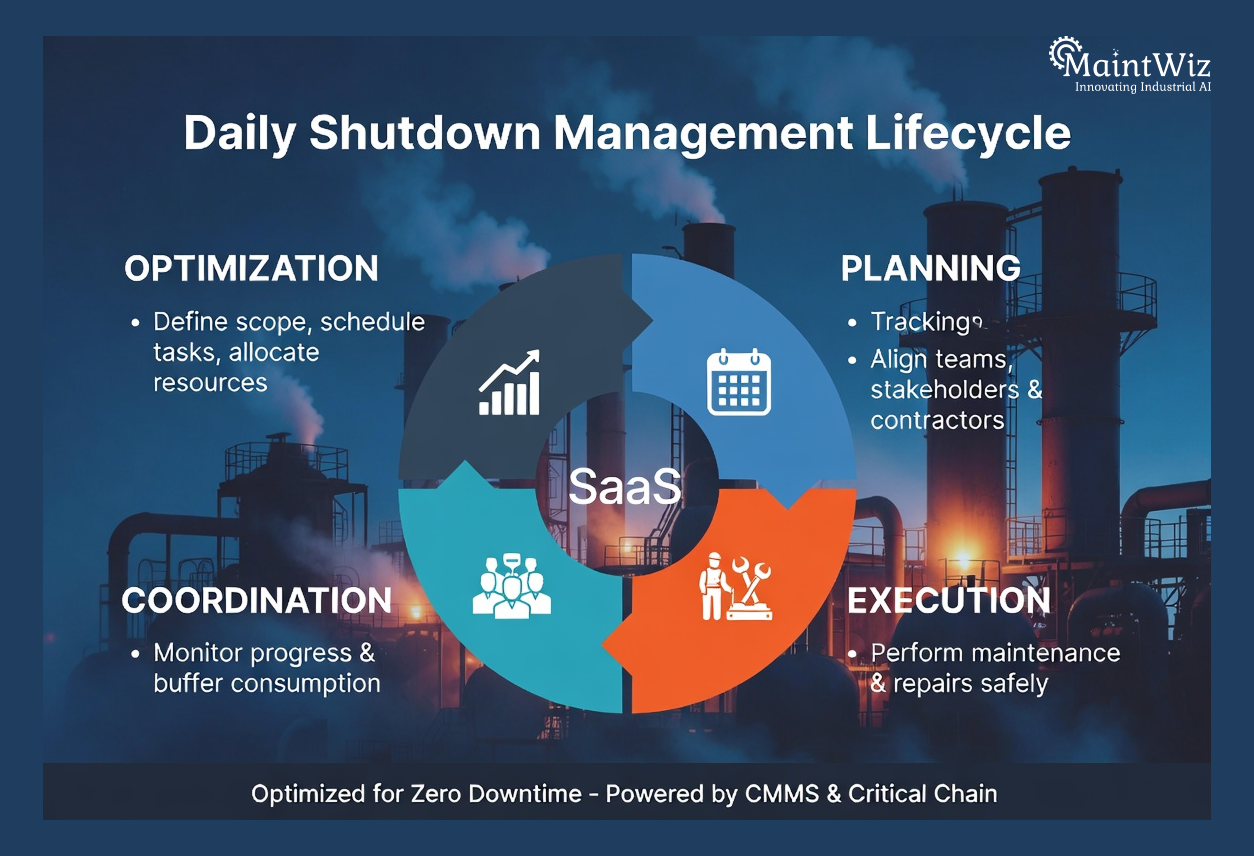 MaintWiz
Innovating Industrial AI

Daily Shutdown Management Lifecycle

OPTIMIZATION
• Define scope, schedule tasks, allocate resources

PLANNING
• Trackings
• Align teams, stakeholders & contractors

SaaS

COORDINATION
• Monitor progress & buffer consumption

EXECUTION
• Perform maintenance & repairs safely

Optimized for Zero Downtime - Powered by CMMS & Critical Chain